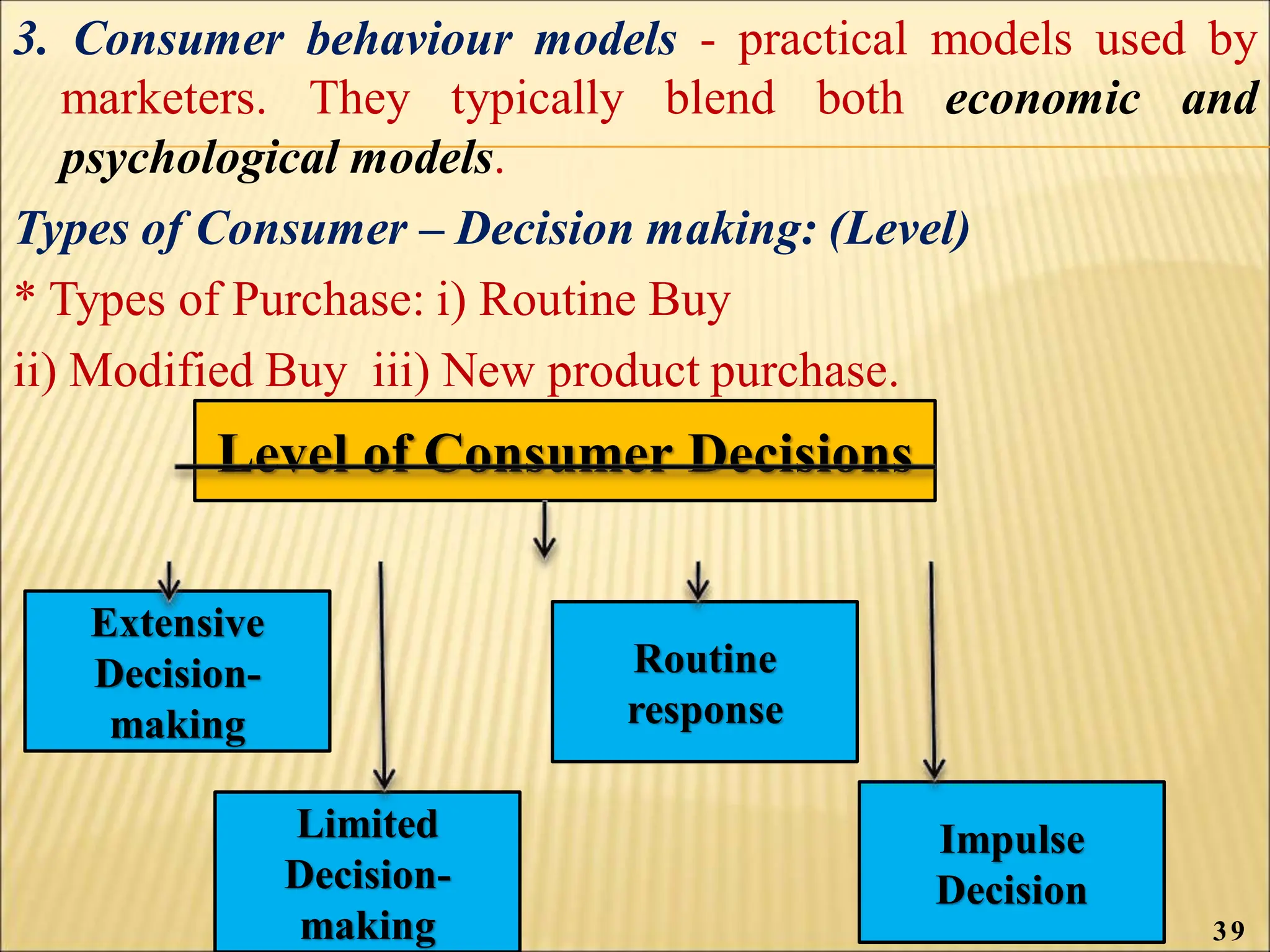 3. Consumer behaviour models - practical models used by marketers. They typically blend both economic and psychological models.

Types of Consumer – Decision making: (Level)

* Types of Purchase: i) Routine Buy

ii) Modified Buy iii) New product purchase.

Level of Consumer Decisions

Extensive Decision-making

Limited Decision-making

Routine response

Impulse Decision

39